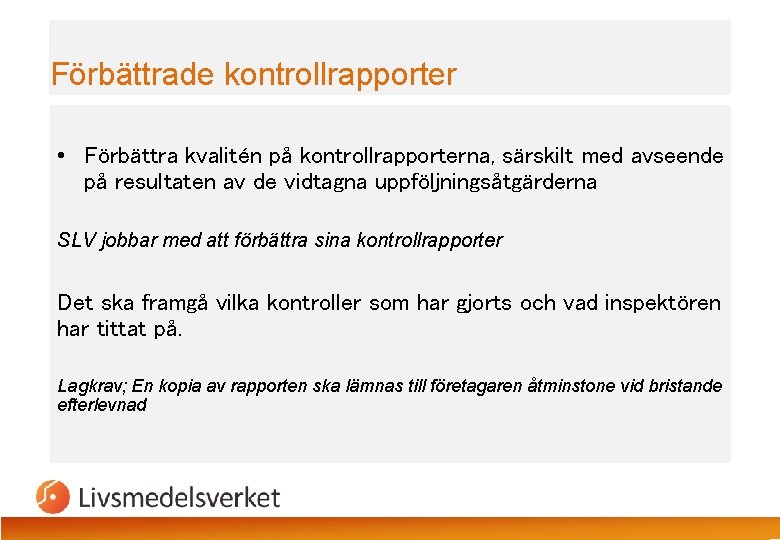 Förbättrade kontrollrapporter

• Förbättra kvalitén på kontrollrapporterna, särskilt med avseende på resultaten av de vidtagna uppföljningsåtgärderna

SLV jobbar med att förbättra sina kontrollrapporter

Det ska framgå vilka kontroller som har gjorts och vad inspektören har tittat på.

Lagkrav; En kopia av rapporten ska lämnas till företagaren åtminstone vid bristande efterlevnad

Livsmedelsverket